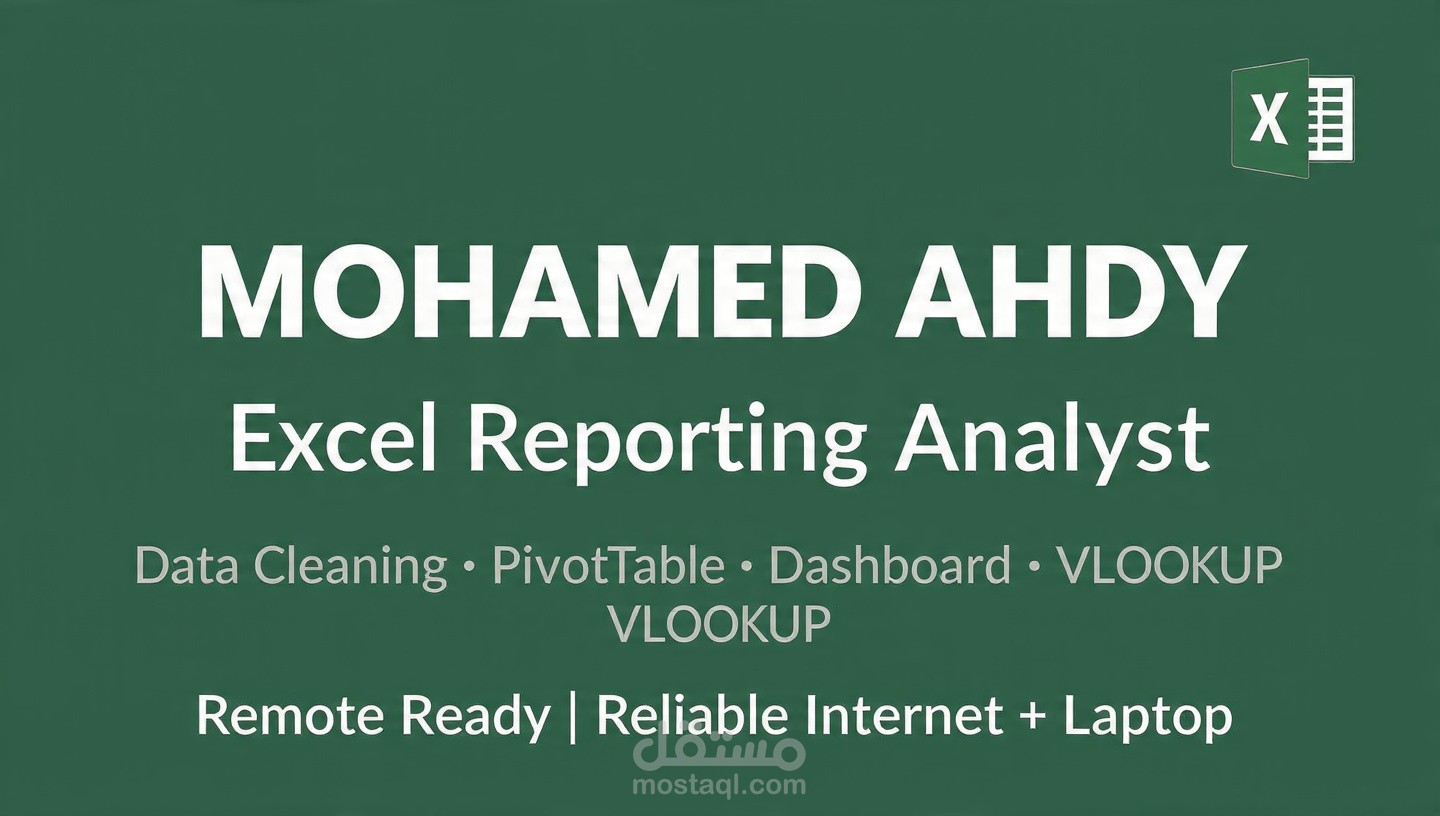 X

MOHAMED AHDY

Excel Reporting Analyst

Data Cleaning • PivotTable • Dashboard • VLOOKUP VLOOKUP

Remote Ready | Reliable Internet + Laptop

مستقل
mostaql.com